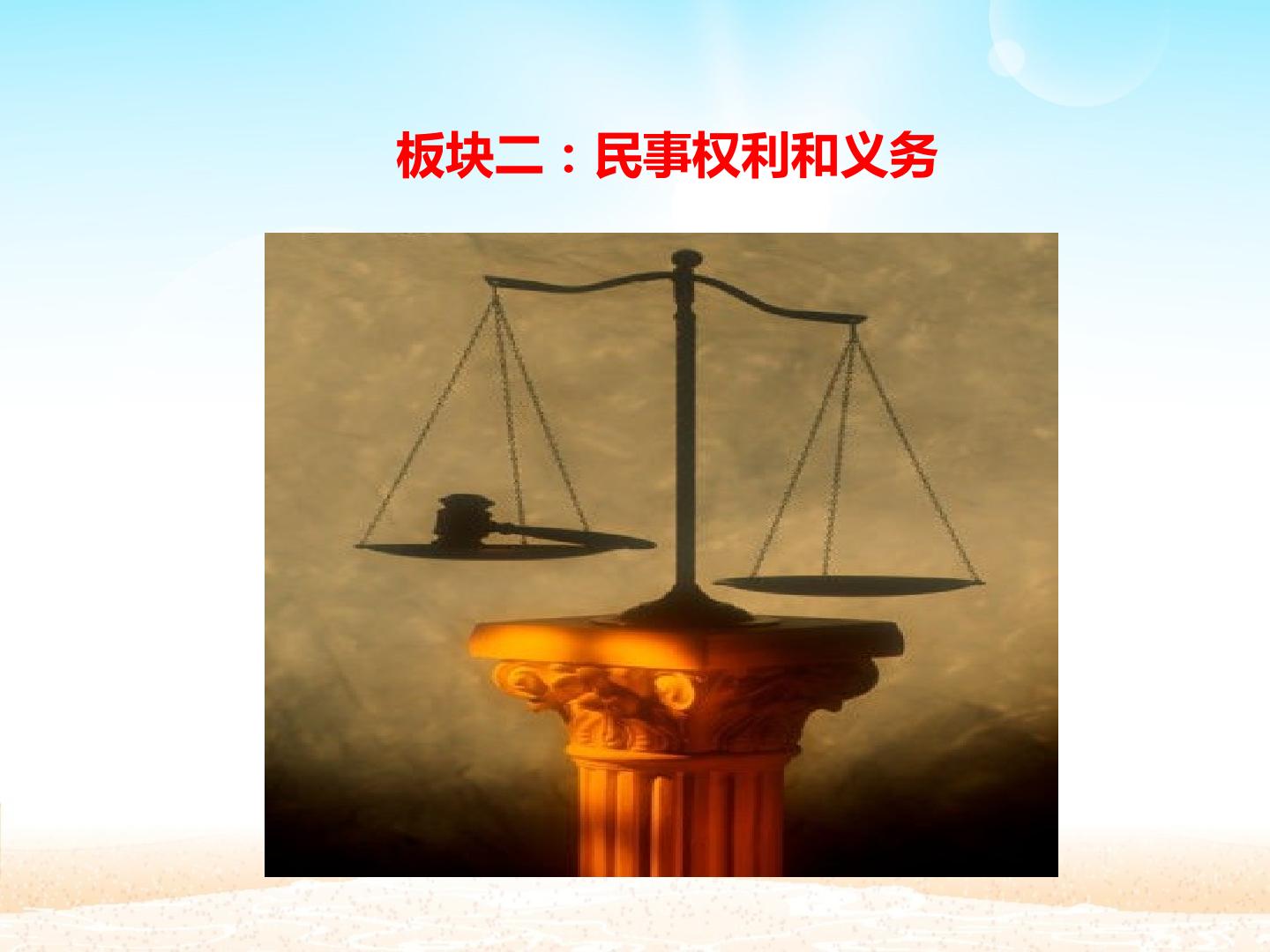 板块二：民事权利和义务